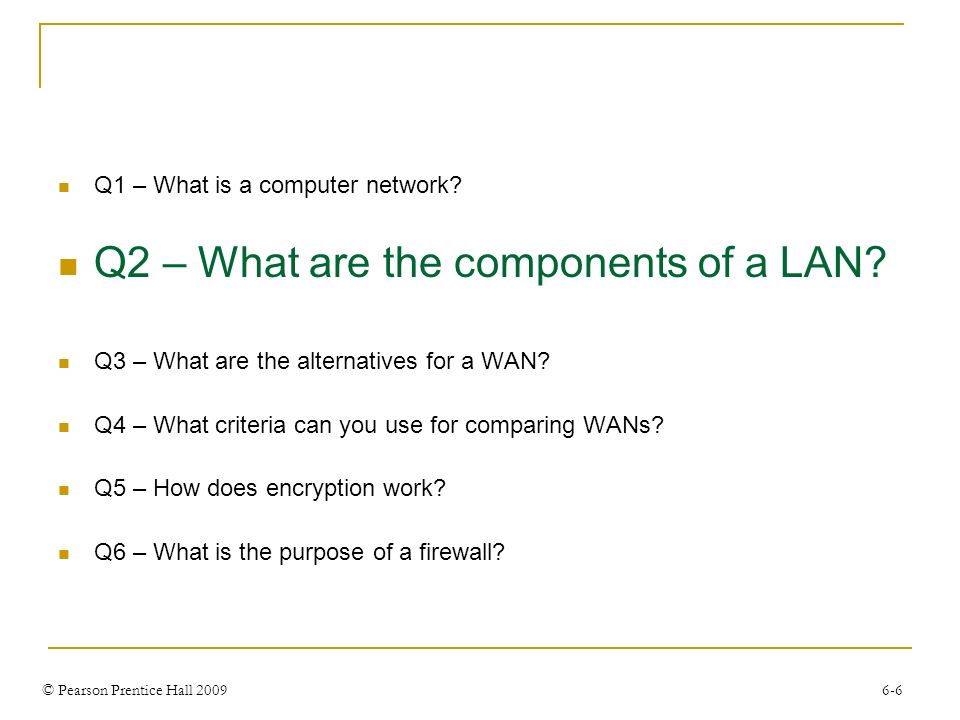 Q1 – What is a computer network?

Q2 – What are the components of a LAN?

Q3 – What are the alternatives for a WAN?

Q4 – What criteria can you use for comparing WANs?

Q5 – How does encryption work?

Q6 – What is the purpose of a firewall?

© Pearson Prentice Hall 2009

6-6